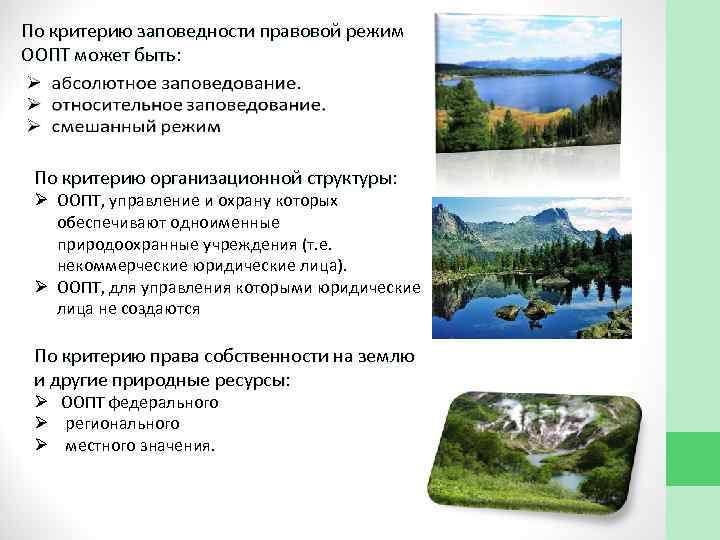 По критерию заповедности правовой режим ООПТ может быть:
➢ абсолютное заповедование.
➢ относительное заповедование.
➢ смешанный режим

По критерию организационной структуры:
➢ ООПТ, управление и охрану которых обеспечивают одноименные природоохранные учреждения (т.е. некоммерческие юридические лица).
➢ ООПТ, для управления которыми юридические лица не создаются

По критерию права собственности на землю и другие природные ресурсы:
➢ ООПТ федерального
➢ регионального
➢ местного значения.